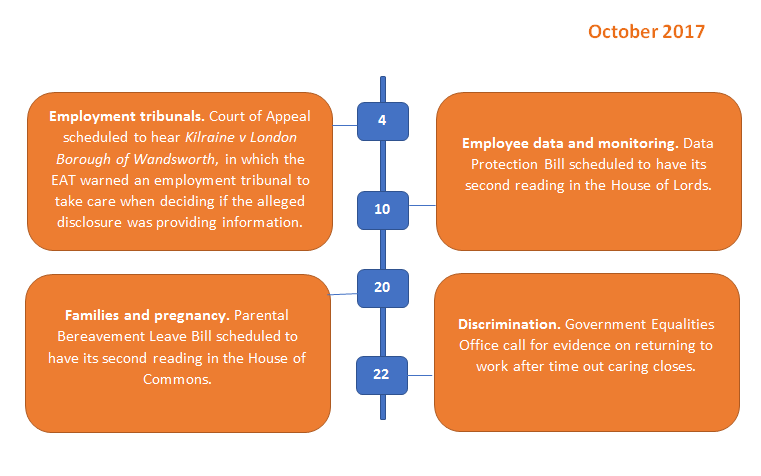 October 2017

4

Employment tribunals. Court of Appeal scheduled to hear Kilraine v London Borough of Wandsworth, in which the EAT warned an employment tribunal to take care when deciding if the alleged disclosure was providing information.

10

Employee data and monitoring. Data Protection Bill scheduled to have its second reading in the House of Lords.

20

Families and pregnancy. Parental Bereavement Leave Bill scheduled to have its second reading in the House of Commons.

22

Discrimination. Government Equalities Office call for evidence on returning to work after time out caring closes.